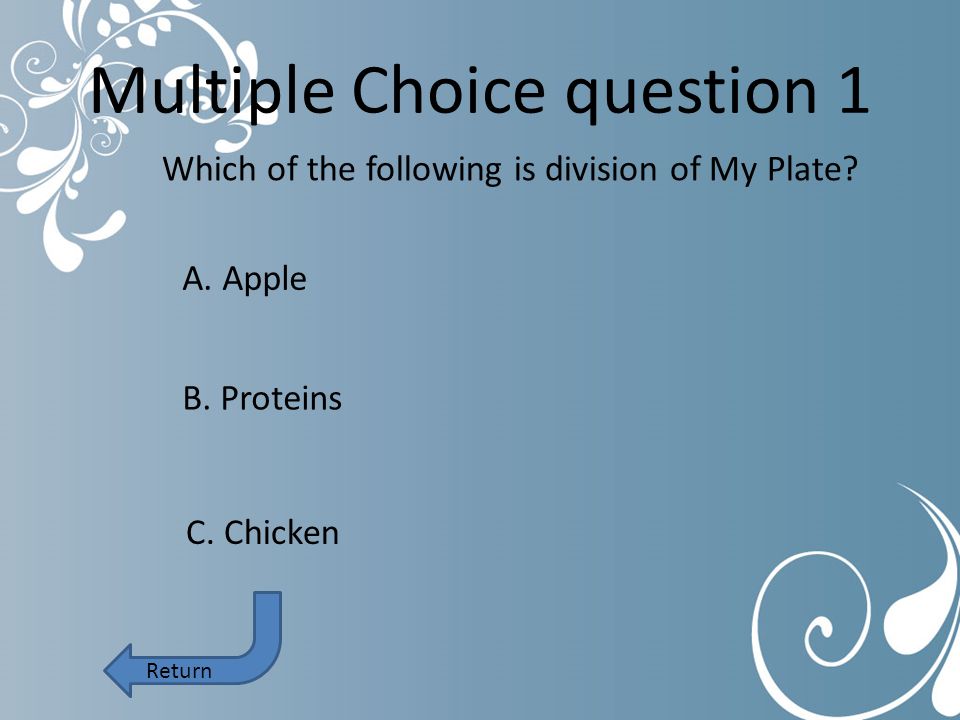 Multiple Choice question 1

Which of the following is division of My Plate?

A. Apple

B. Proteins

C. Chicken

Return